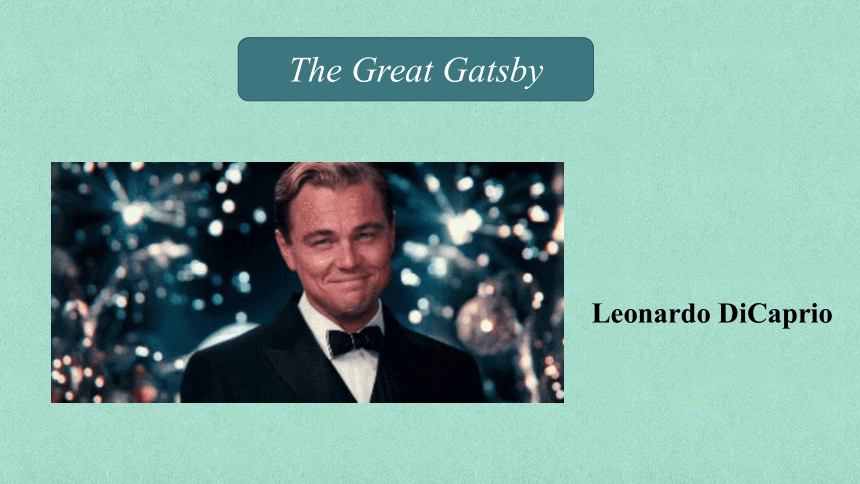 The Great Gatsby

Leonardo DiCaprio